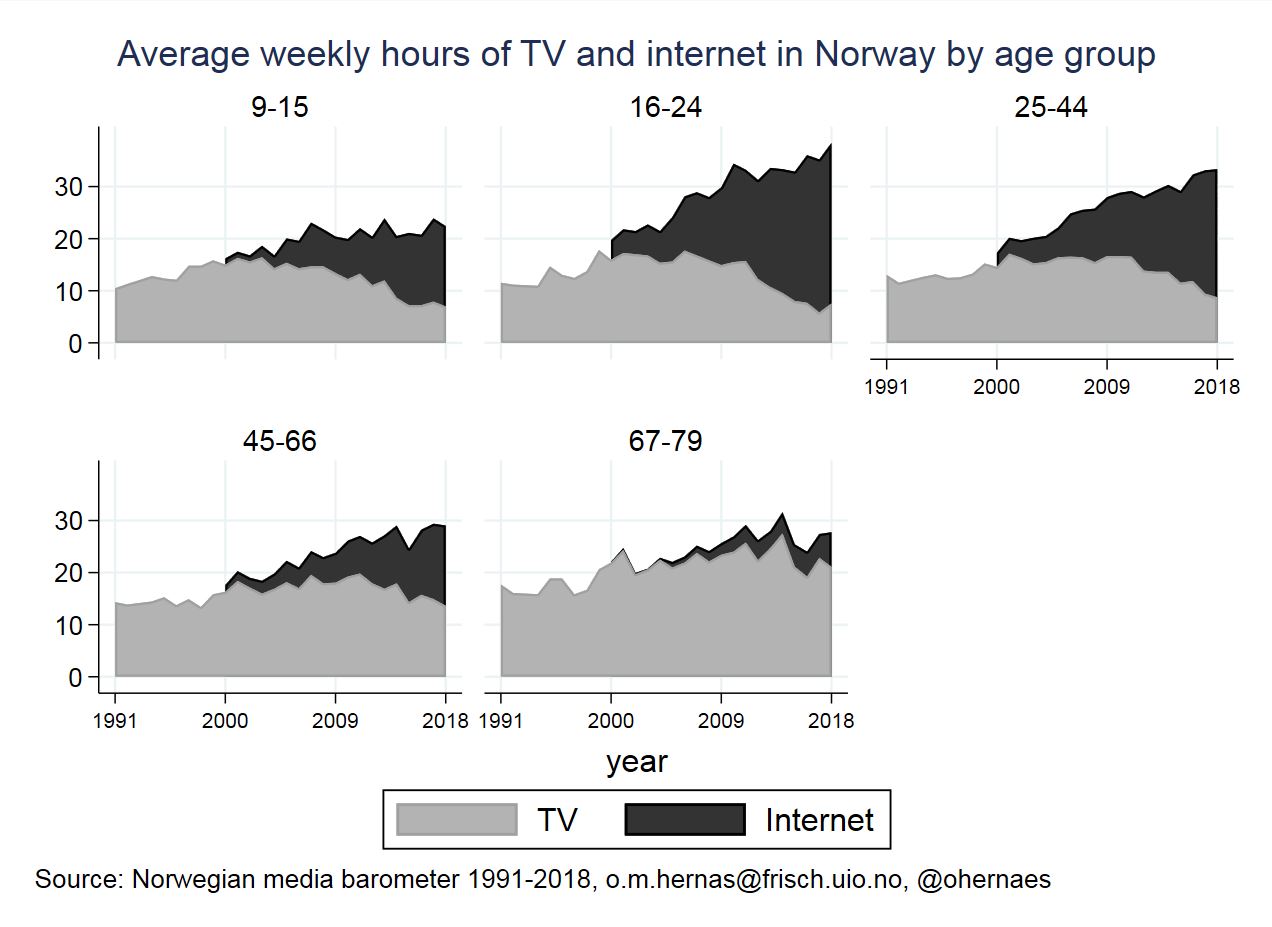 Average weekly hours of TV and internet in Norway by age group

9-15

30
20
10
0

16-24

25-44

1991 2000 2009 2018

45-66

30
20
10
0

1991 2000 2009 2018

67-79

1991 2000 2009 2018

year

TV Internet

Source: Norwegian media barometer 1991-2018, o.m.hernas@frisch.uio.no, @ohernaes